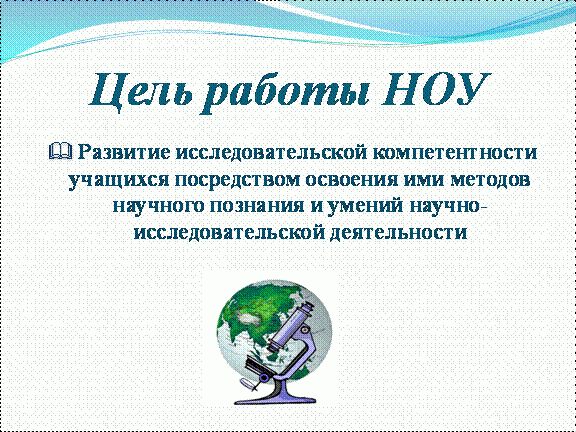 Цель работы НОУ

Развитие исследовательской компетентности учащихся посредством освоения ими методов научного познания и умений научно-исследовательской деятельности